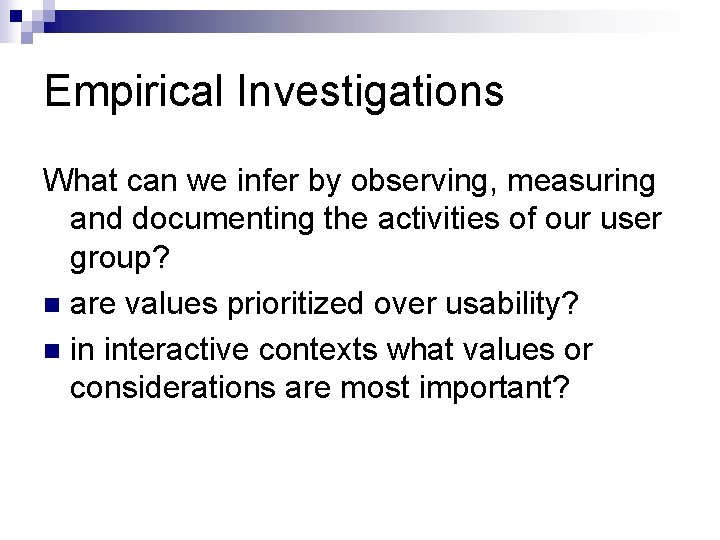 Empirical Investigations

What can we infer by observing, measuring and documenting the activities of our user group?

- are values prioritized over usability?
- in interactive contexts what values or considerations are most important?